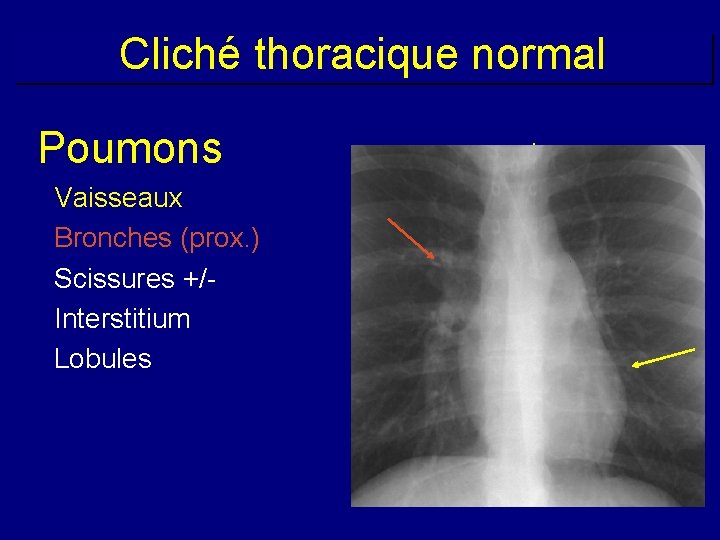 Cliché thoracique normal

Poumons

Vaisseaux
Bronches (prox.)
Scissures +/-
Interstitium
Lobules